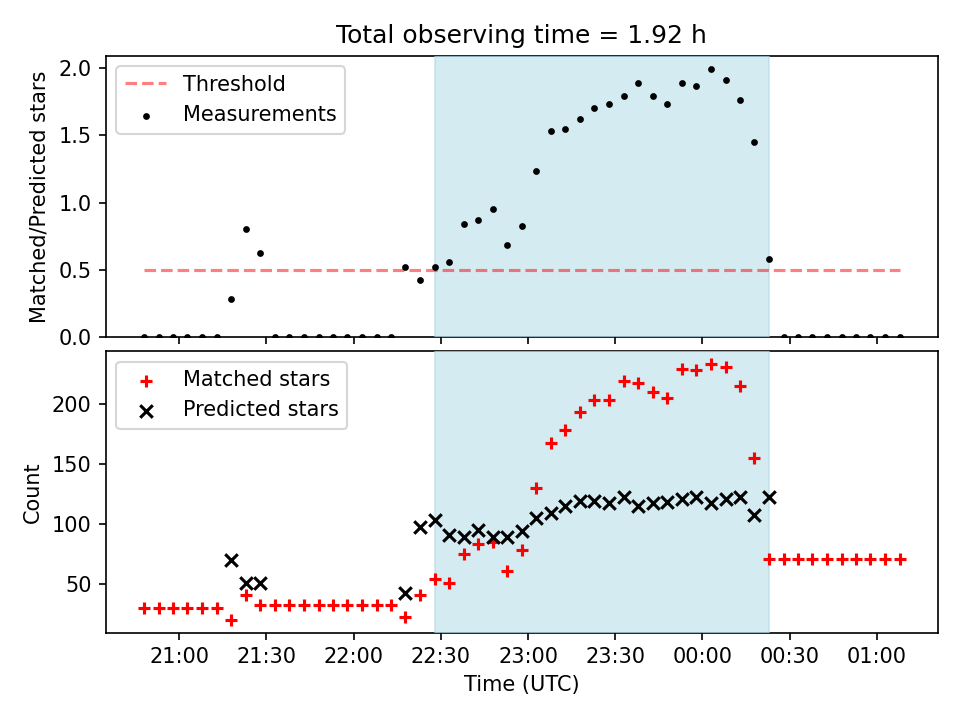 Total observing time = 1.92 h

Threshold
Measurements

Matched/Predicted stars

2.0
1.5
1.0
0.5
0.0

Matched stars
Predicted stars

Count

200
150
100
50

21:00
21:30
22:00
22:30
23:00
23:30
00:00
00:30
01:00

Time (UTC)